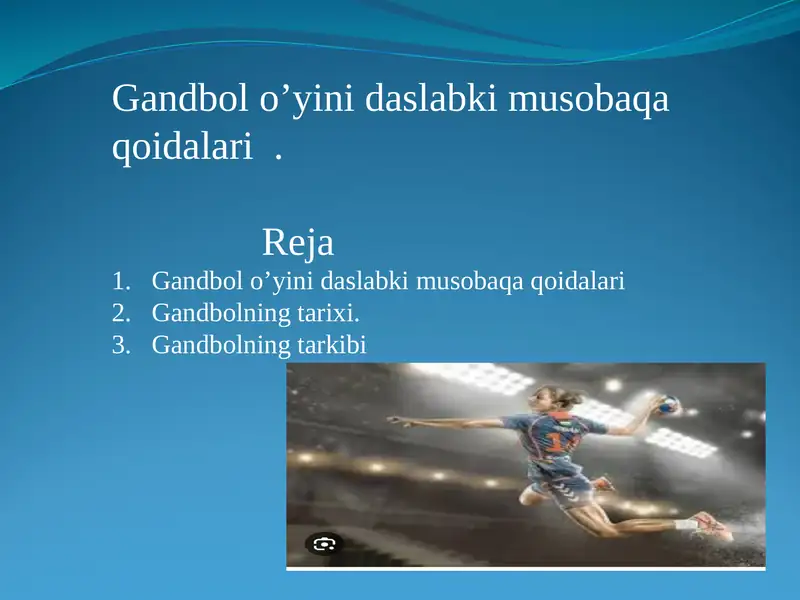 Gandbol o’yini daslabki musobaqa qoidalari .

Reja

1. Gandbol o’yini daslabki musobaqa qoidalari
2. Gandbolning tarixi.
3. Gandbolning tarkibi